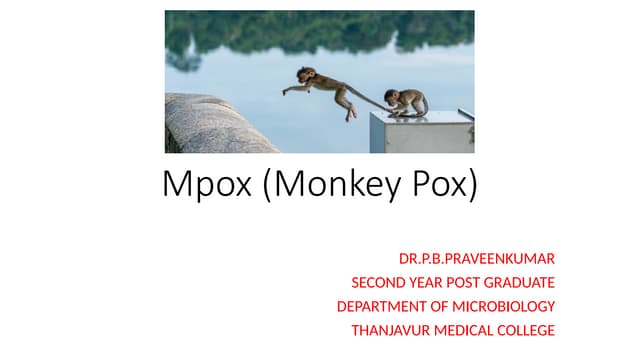 Mpox (Monkey Pox)

DR.P.B.PRAVEENKUMAR
SECOND YEAR POST GRADUATE
DEPARTMENT OF MICROBIOLOGY
THANJAVUR MEDICAL COLLEGE